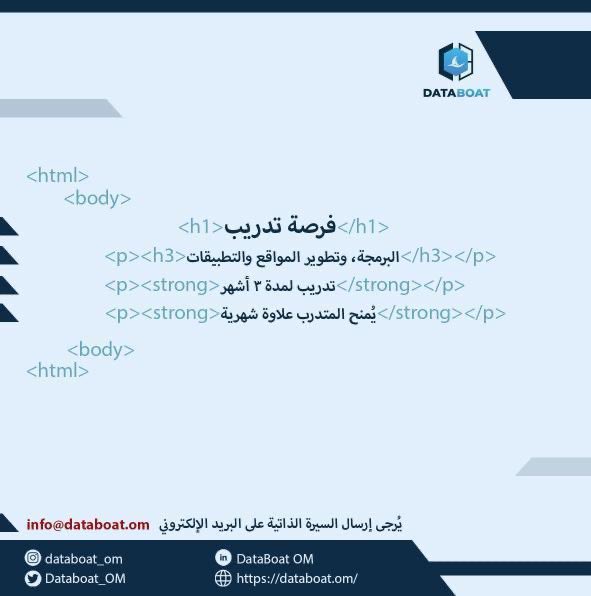 DATABOAT

<html>
<body>
<h1>فرصة تدريب</h1>
<p><h3>البرمجة، وتطوير المواقع والتطبيقات</h3></p>
<p><strong>تدريب لمدة ٣ أشهر</strong></p>
<p><strong>يُمنح المتدرب علاوة شهرية</strong></p>
<body>
<html>

يُرجى إرسال السيرة الذاتية على البريد الإلكتروني info@databoat.om

databoat_om
Databoat_OM
DataBoat OM
https://databoat.om/